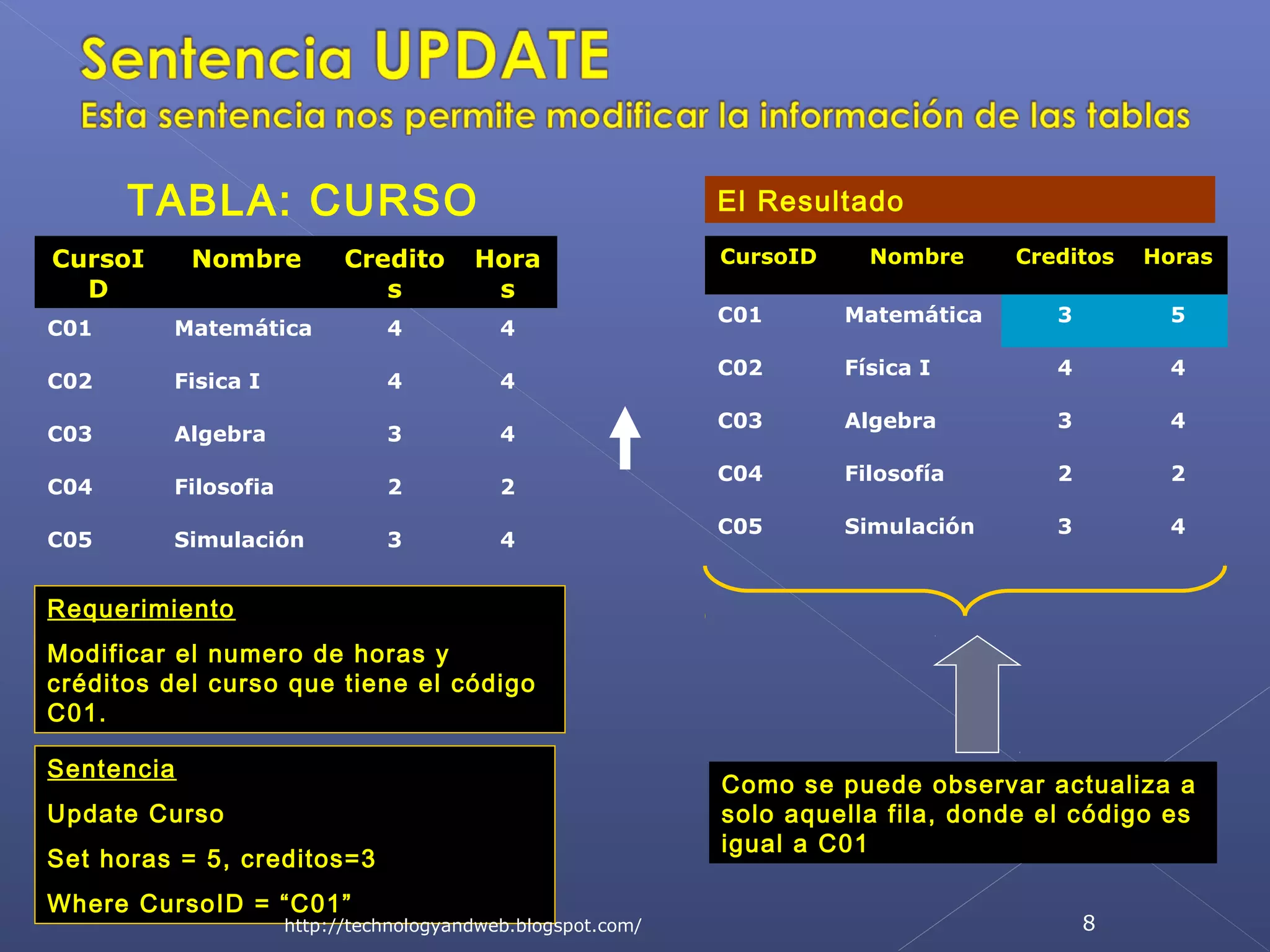 Sentencia UPDATE

Esta sentencia nos permite modificar la información de las tablas

TABLA: CURSO

| CursoID | Nombre | Creditos | Horas |
|---|---|---|---|
| C01 | Matemática | 4 | 4 |
| C02 | Fisica I | 4 | 4 |
| C03 | Algebra | 3 | 4 |
| C04 | Filosofia | 2 | 2 |
| C05 | Simulación | 3 | 4 |

Requerimiento

Modificar el numero de horas y créditos del curso que tiene el código C01.

Sentencia

Update Curso

Set horas = 5, creditos=3

Where CursoID = “C01”

El Resultado

| CursoID | Nombre | Creditos | Horas |
|---|---|---|---|
| C01 | Matemática | 3 | 5 |
| C02 | Física I | 4 | 4 |
| C03 | Algebra | 3 | 4 |
| C04 | Filosofía | 2 | 2 |
| C05 | Simulación | 3 | 4 |

Como se puede observar actualiza a solo aquella fila, donde el código es igual a C01

http://technologyandweb.blogspot.com/

8